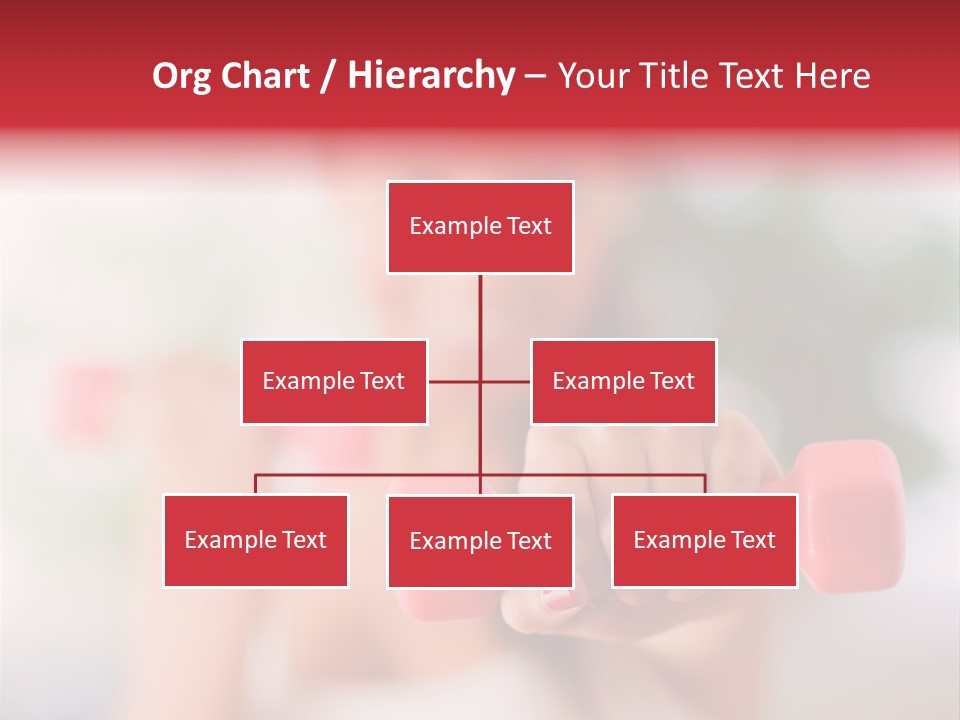 Org Chart / Hierarchy – Your Title Text Here

Example Text

Example Text

Example Text

Example Text

Example Text

Example Text